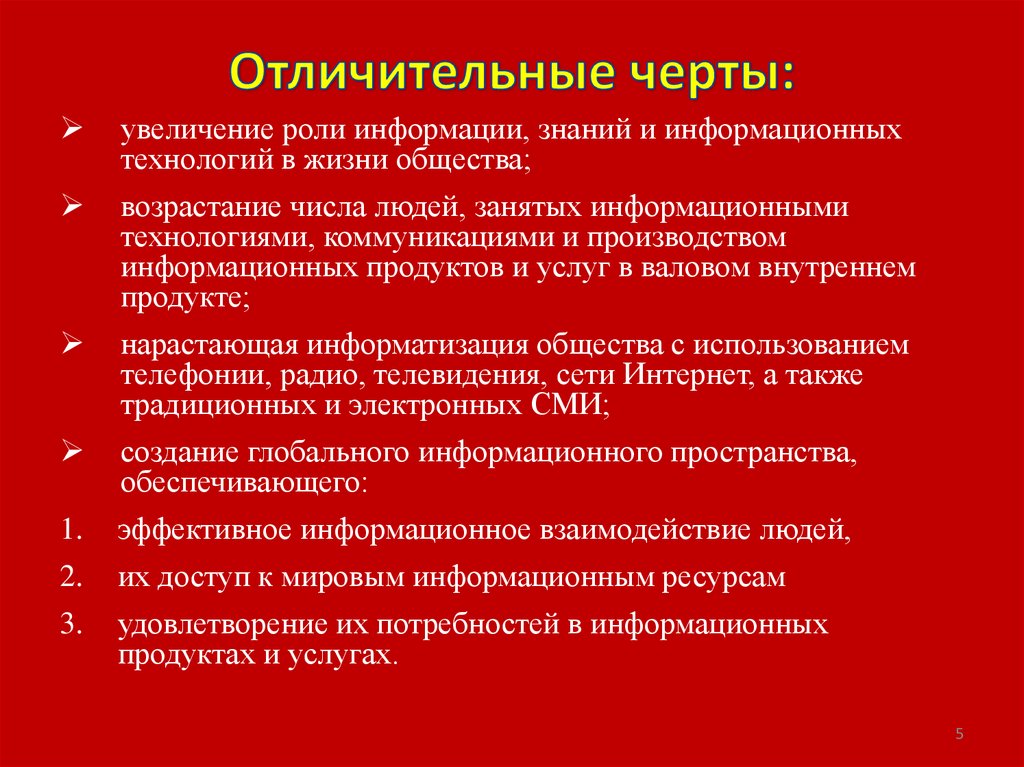 Отличительные черты:

➢ увеличение роли информации, знаний и информационных технологий в жизни общества;

➢ возрастание числа людей, занятых информационными технологиями, коммуникациями и производством информационных продуктов и услуг в валовом внутреннем продукте;

➢ нарастающая информатизация общества с использованием телефонии, радио, телевидения, сети Интернет, а также традиционных и электронных СМИ;

➢ создание глобального информационного пространства, обеспечивающего:

1. эффективное информационное взаимодействие людей,

2. их доступ к мировым информационным ресурсам

3. удовлетворение их потребностей в информационных продуктах и услугах.

5